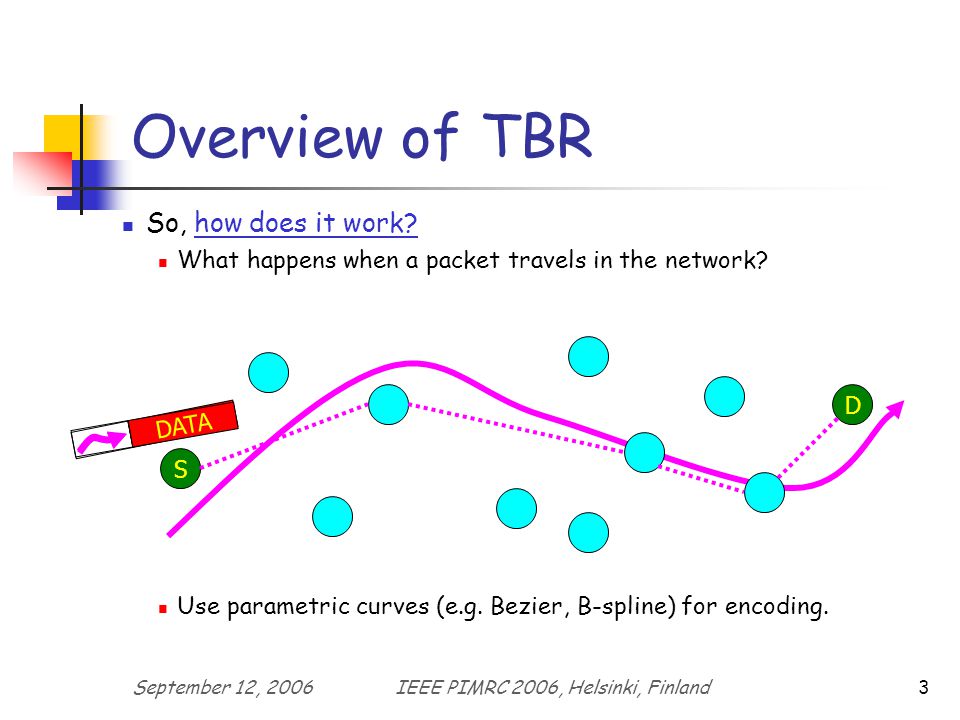 Overview of TBR

So, how does it work?

What happens when a packet travels in the network?

DATA

S

D

Use parametric curves (e.g. Bezier, B-spline) for encoding.

September 12, 2006 IEEE PIMRC 2006, Helsinki, Finland 3